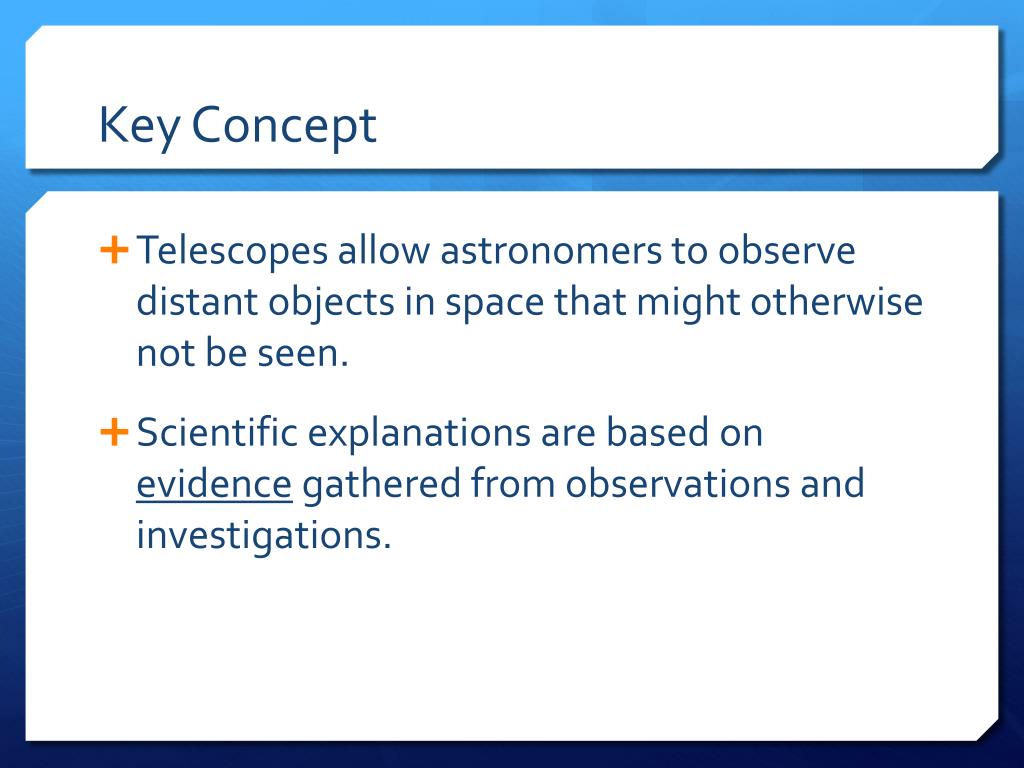 Key Concept

+ Telescopes allow astronomers to observe distant objects in space that might otherwise not be seen.

+ Scientific explanations are based on evidence gathered from observations and investigations.